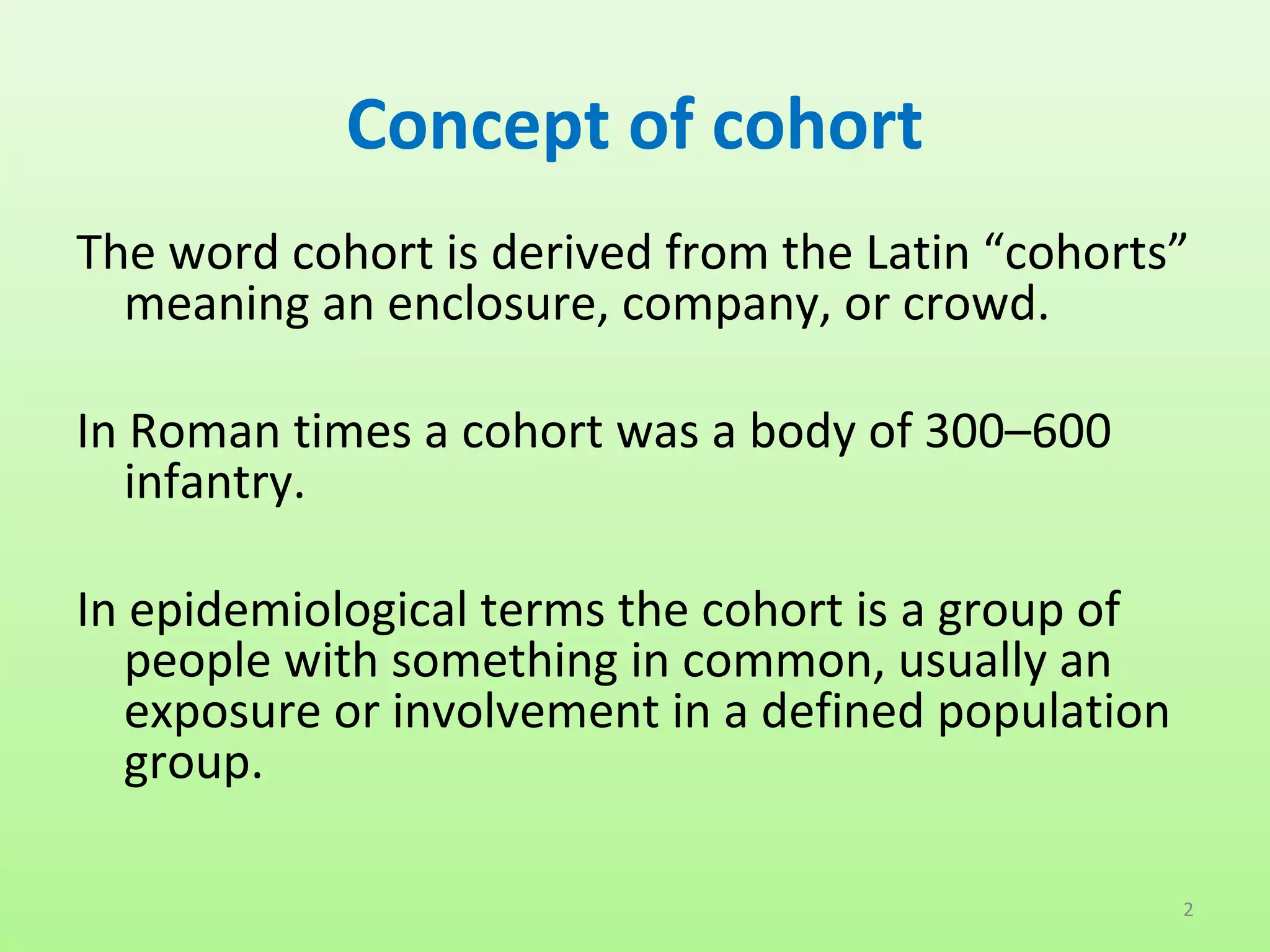 Concept of cohort

The word cohort is derived from the Latin “cohorts” meaning an enclosure, company, or crowd.

In Roman times a cohort was a body of 300–600 infantry.

In epidemiological terms the cohort is a group of people with something in common, usually an exposure or involvement in a defined population group.

2